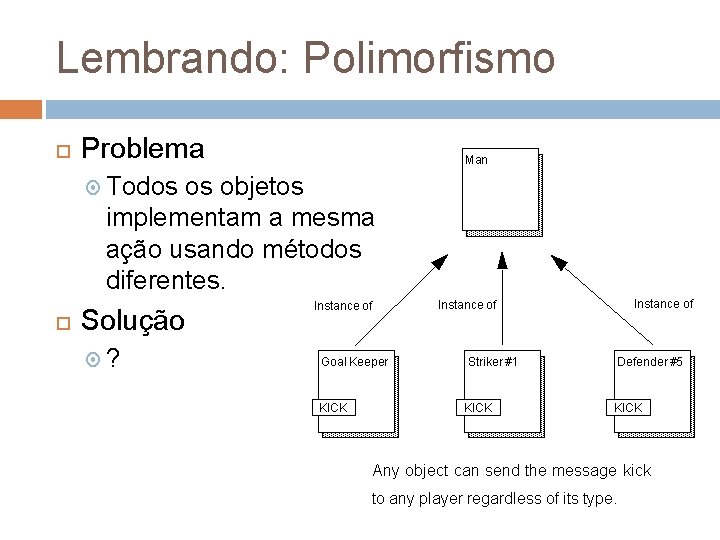 Lembrando: Polimorfismo

Problema

Todos os objetos implementam a mesma ação usando métodos diferentes.

Solução

?

Man

Instance of

Instance of

Instance of

Goal Keeper

KICK

Striker #1

KICK

Defender #5

KICK

Any object can send the message kick to any player regardless of its type.